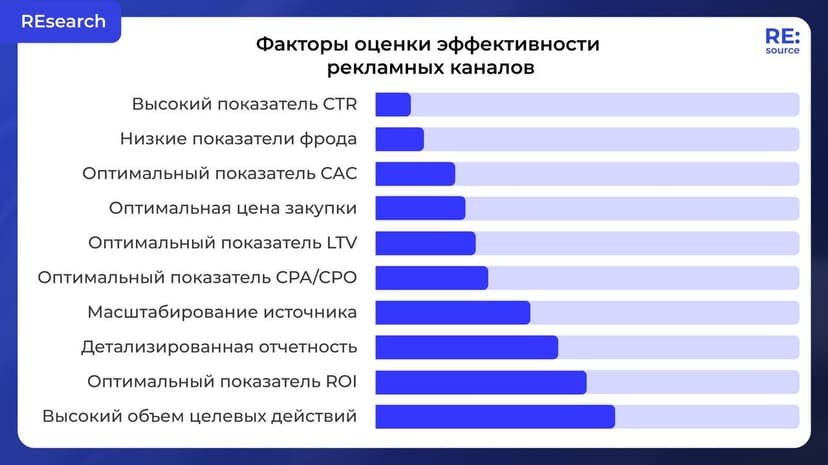 REsearch

Факторы оценки эффективности рекламных каналов

RE: source

Высокий показатель CTR
Низкие показатели фрода
Оптимальный показатель CAC
Оптимальная цена закупки
Оптимальный показатель LTV
Оптимальный показатель CPA/CPO
Масштабирование источника
Детализированная отчетность
Оптимальный показатель ROI
Высокий объем целевых действий